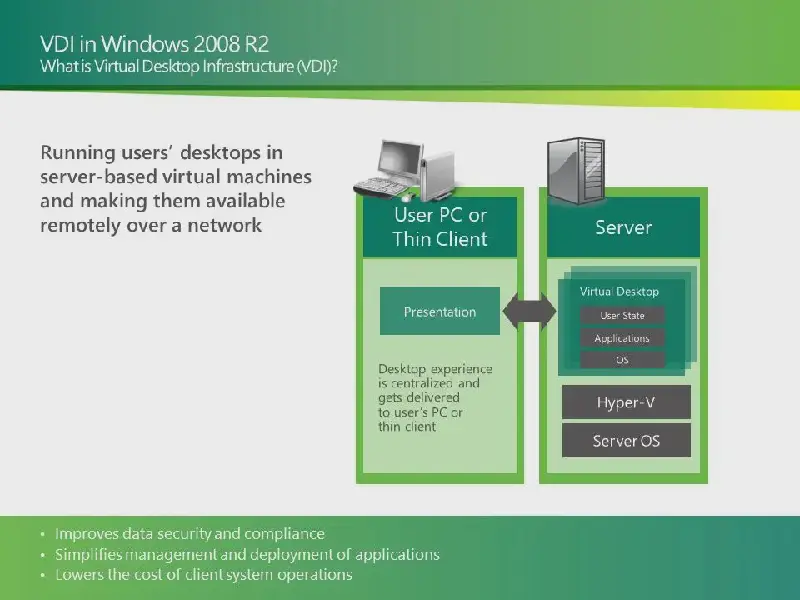 VDI in Windows 2008 R2
What is Virtual Desktop Infrastructure (VDI)?

Running users' desktops in server-based virtual machines and making them available remotely over a network

User PC or Thin Client

Presentation

Desktop experience is centralized and gets delivered to user's PC or thin client

Server

Virtual Desktop

User State

Applications

OS

Hyper-V

Server OS

• Improves data security and compliance
• Simplifies management and deployment of applications
• Lowers the cost of client system operations